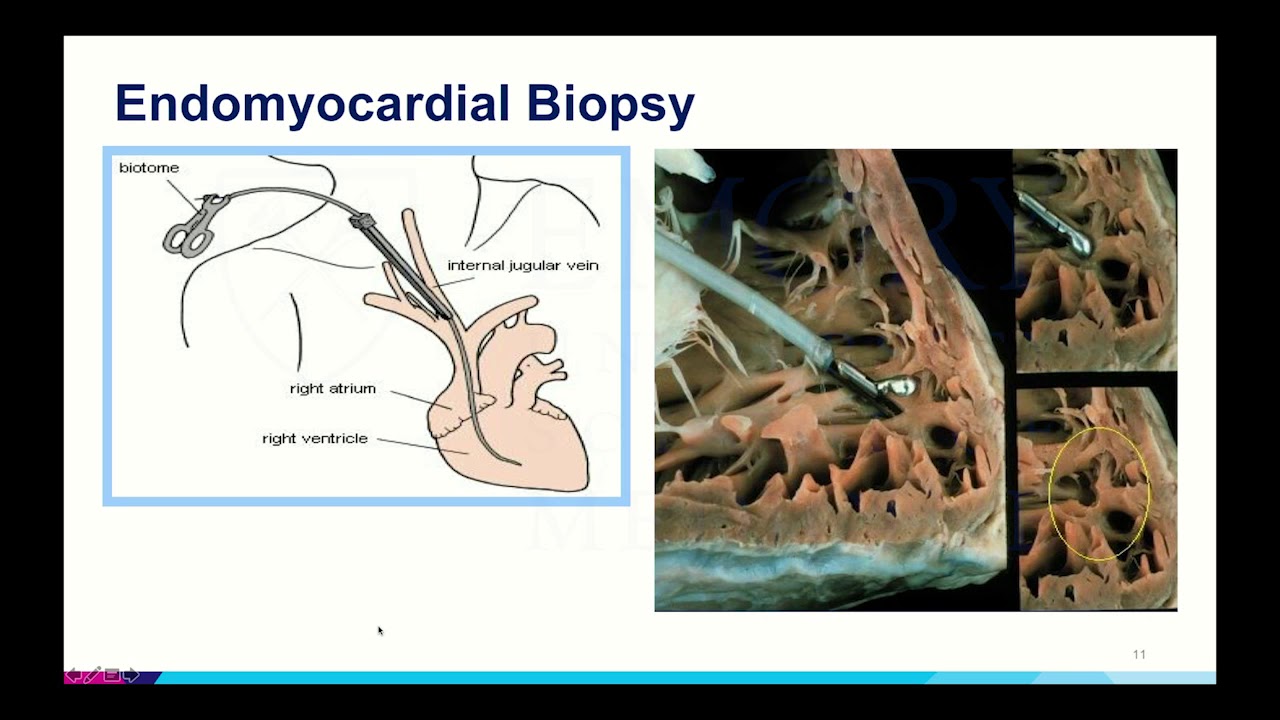 Endomyocardial Biopsy

biotome

internal jugular vein

right atrium

right ventricle

11